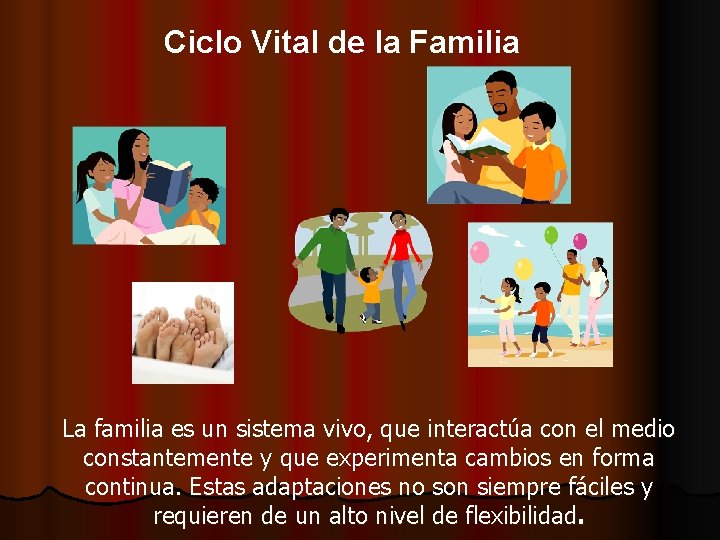 Ciclo Vital de la Familia

La familia es un sistema vivo, que interactúa con el medio constantemente y que experimenta cambios en forma continua. Estas adaptaciones no son siempre fáciles y requieren de un alto nivel de flexibilidad.